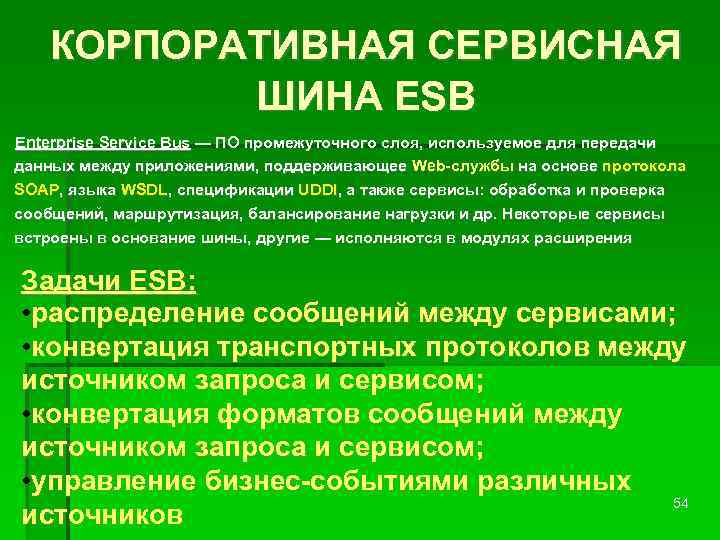 КОРПОРАТИВНАЯ СЕРВИСНАЯ ШИНА ESB

Enterprise Service Bus — ПО промежуточного слоя, используемое для передачи данных между приложениями, поддерживающее Web-службы на основе протокола SOAP, языка WSDL, спецификации UDDI, а также сервисы: обработка и проверка сообщений, маршрутизация, балансирование нагрузки и др. Некоторые сервисы встроены в основание шины, другие — исполняются в модулях расширения

Задачи ESB:
•распределение сообщений между сервисами;
•конвертация транспортных протоколов между источником запроса и сервисом;
•конвертация форматов сообщений между источником запроса и сервисом;
•управление бизнес-событиями различных источников

54